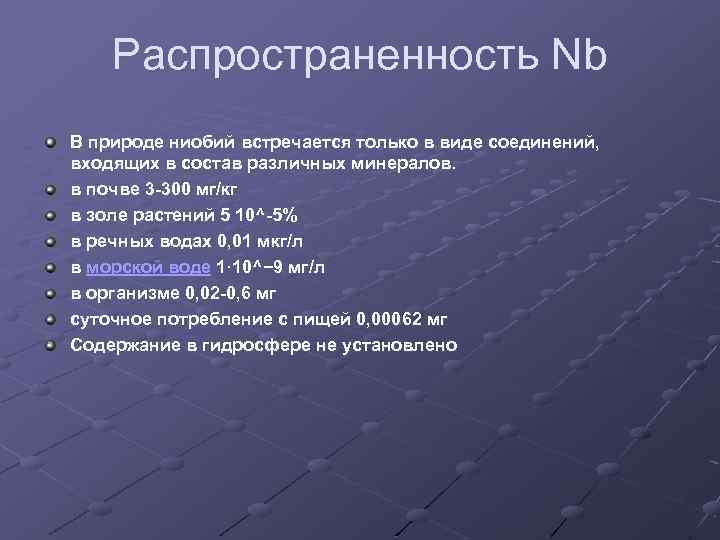 Распространенность Nb

В природе ниобий встречается только в виде соединений, входящих в состав различных минералов.
в почве 3-300 мг/кг
в золе растений 5 10^-5%
в речных водах 0,01 мкг/л
в морской воде 1·10^−9 мг/л
в организме 0,02-0,6 мг
суточное потребление с пищей 0,00062 мг
Содержание в гидросфере не установлено